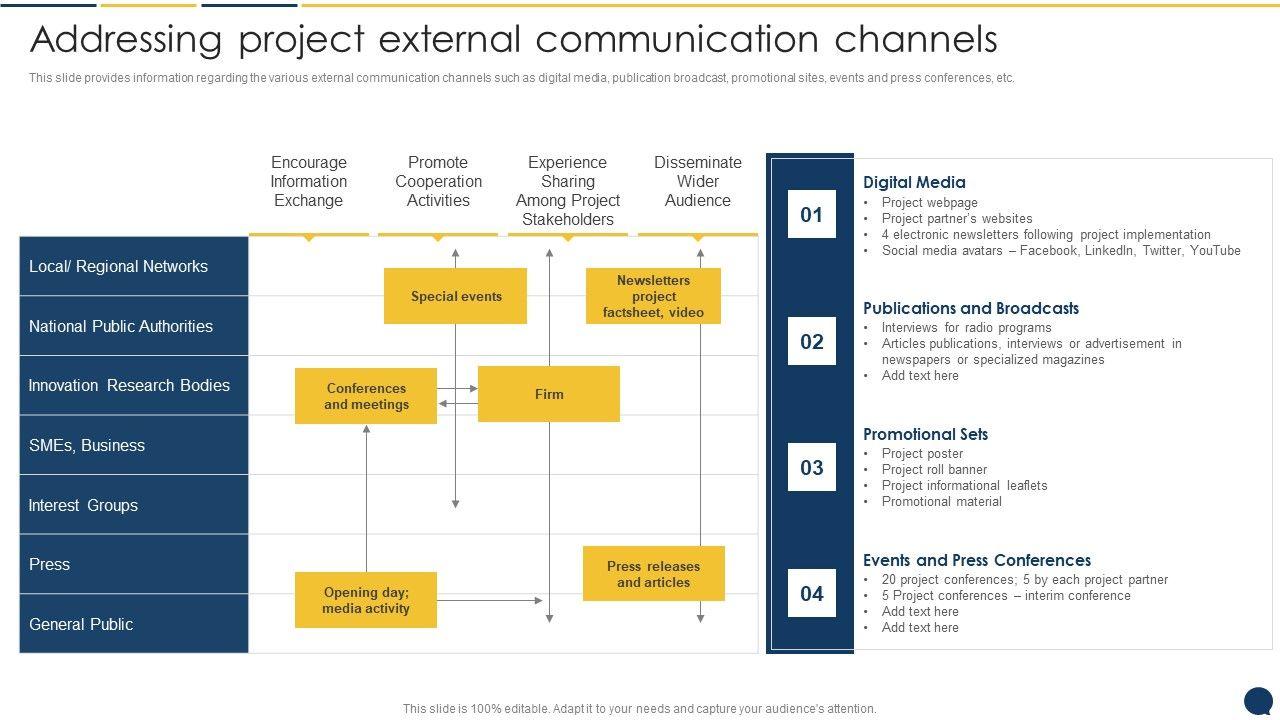 Addressing project external communication channels

This slide provides information regarding the various external communication channels such as digital media, publication broadcast, promotional sites, events and press conferences, etc.

Encourage Information Exchange

Promote Cooperation Activities

Experience Sharing Among Project Stakeholders

Disseminate Wider Audience

Local/ Regional Networks

National Public Authorities

Innovation Research Bodies

SMEs, Business

Interest Groups

Press

General Public

Special events

Newsletters project factsheet, video

Conferences and meetings

Firm

Press releases and articles

Opening day; media activity

01

Digital Media
• Project webpage
• Project partner's websites
• 4 electronic newsletters following project implementation
• Social media avatars – Facebook, LinkedIn, Twitter, YouTube

02

Publications and Broadcasts
• Interviews for radio programs
• Articles publications, interviews or advertisement in newspapers or specialized magazines
• Add text here

03

Promotional Sets
• Project poster
• Project roll banner
• Project informational leaflets
• Promotional material

04

Events and Press Conferences
• 20 project conferences; 5 by each project partner
• 5 Project conferences – interim conference
• Add text here
• Add text here

This slide is 100% editable. Adapt it to your needs and capture your audience's attention.